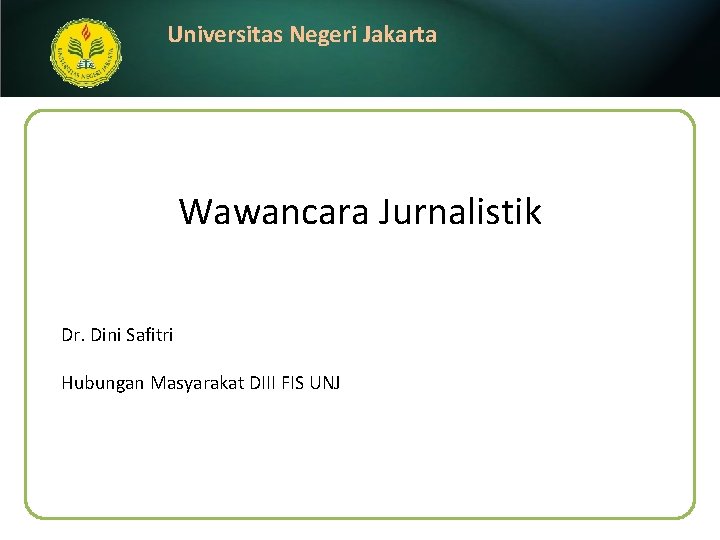 UNIVERSITAS NEGERI JAKARTA

Universitas Negeri Jakarta

Wawancara Jurnalistik

Dr. Dini Safitri

Hubungan Masyarakat DIII FIS UNJ